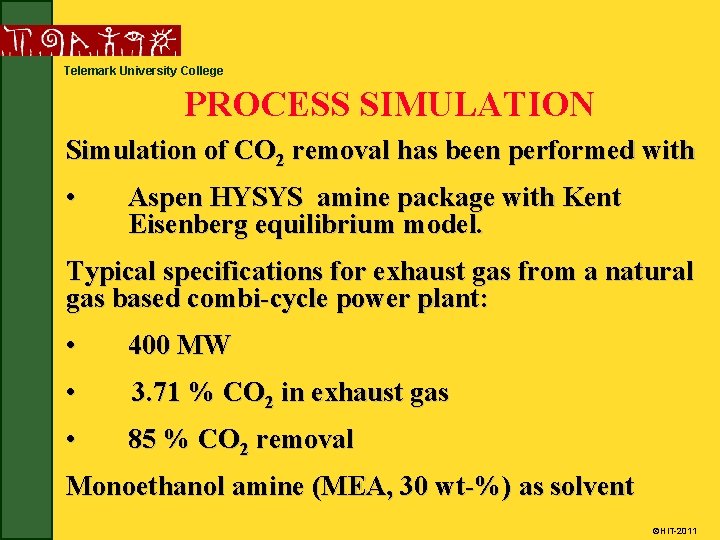 Telemark University College

PROCESS SIMULATION

Simulation of $CO_2$ removal has been performed with

• Aspen HYSYS amine package with Kent Eisenberg equilibrium model.

Typical specifications for exhaust gas from a natural gas based combi-cycle power plant:

• 400 MW

• 3.71 % $CO_2$ in exhaust gas

• 85 % $CO_2$ removal

Monoethanol amine (MEA, 30 wt-%) as solvent

©HIT-2011